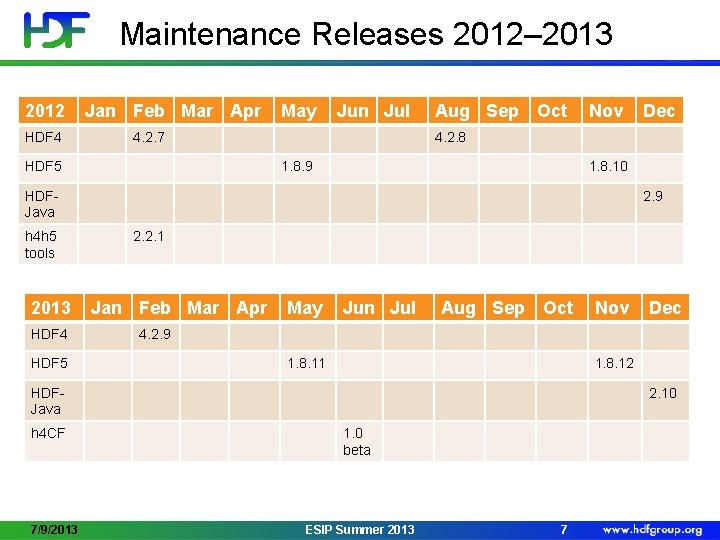 HDF Maintenance Releases 2012–2013

| 2012 | Jan | Feb | Mar | Apr | May | Jun | Jul | Aug | Sep | Oct | Nov | Dec |
|---|---|---|---|---|---|---|---|---|---|---|---|---|
| HDF4 | | 4.2.7 | | | | | | 4.2.8 | | | | |
| HDF5 | | | | | 1.8.9 | | | | | | 1.8.10 | |
| HDF-Java | | | | | | | | | | | | 2.9 |
| h4h5 tools | | 2.2.1 | | | | | | | | | | |

| 2013 | Jan | Feb | Mar | Apr | May | Jun | Jul | Aug | Sep | Oct | Nov | Dec |
|---|---|---|---|---|---|---|---|---|---|---|---|---|
| HDF4 | | 4.2.9 | | | | | | | | | | |
| HDF5 | | | | | 1.8.11 | | | | | | 1.8.12 | |
| HDF-Java | | | | | | | | | | | | 2.10 |
| h4CF | | | | | | 1.0 beta | | | | | | |

7/9/2013 ESIP Summer 2013 7 www.hdfgroup.org